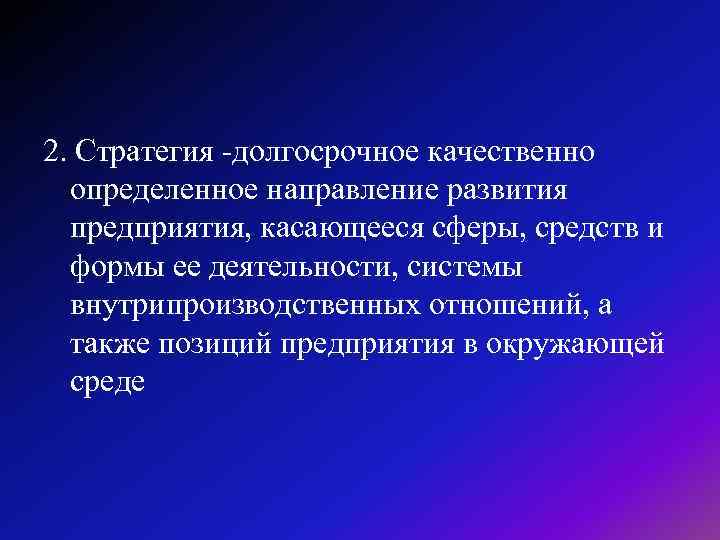 2. Стратегия -долгосрочное качественно определенное направление развития предприятия, касающееся сферы, средств и формы ее деятельности, системы внутрипроизводственных отношений, а также позиций предприятия в окружающей среде